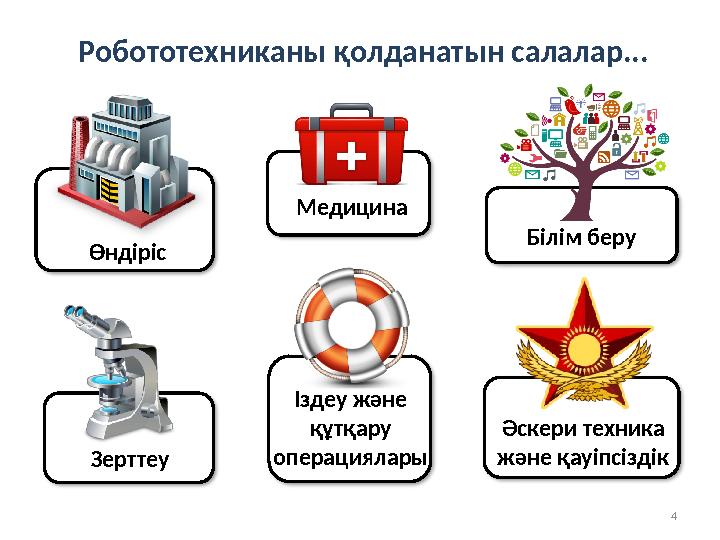 Робототехниканы қолданатын салалар...

Өндіріс

Медицина

Білім беру

Зерттеу

Іздеу және құтқару операциялары

Әскери техника және қауіпсіздік

4